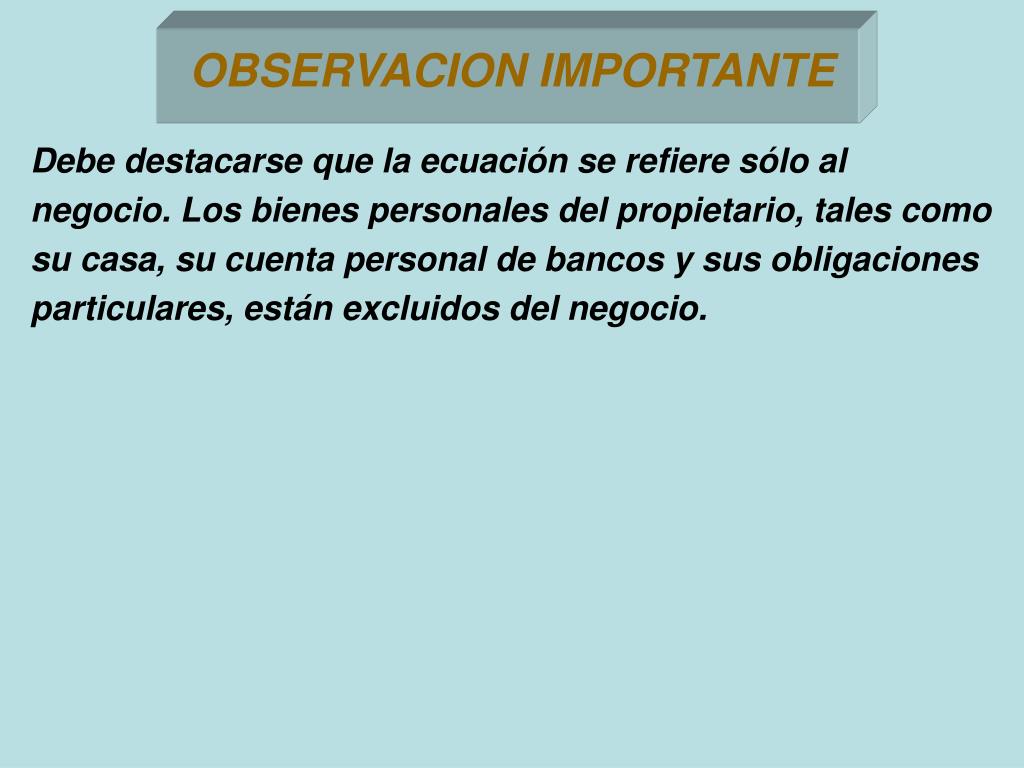 OBSERVACION IMPORTANTE

Debe destacarse que la ecuación se refiere sólo al negocio. Los bienes personales del propietario, tales como su casa, su cuenta personal de bancos y sus obligaciones particulares, están excluidos del negocio.